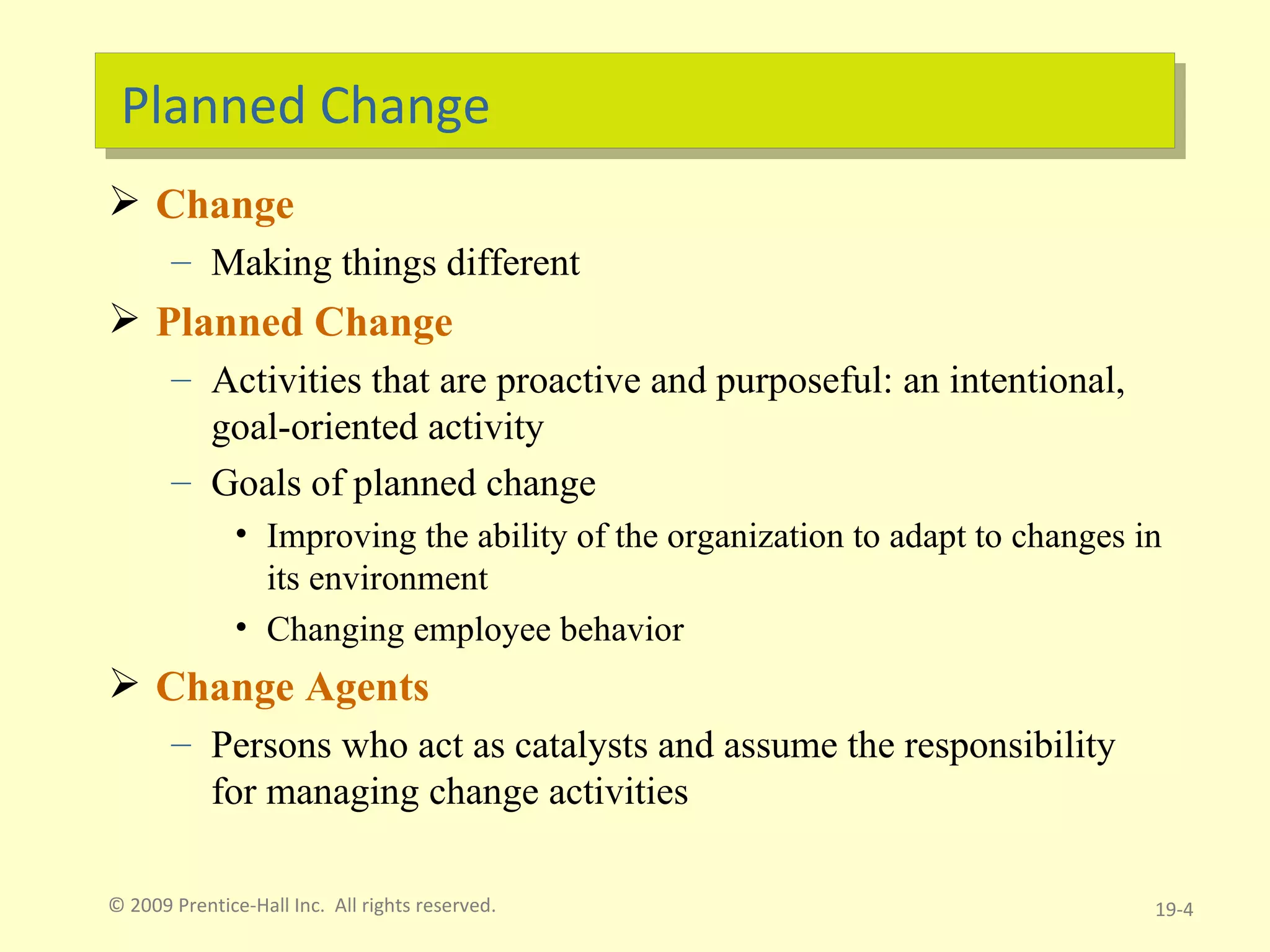 Planned Change

➢ Change

– Making things different

➢ Planned Change

– Activities that are proactive and purposeful: an intentional, goal-oriented activity

– Goals of planned change

• Improving the ability of the organization to adapt to changes in its environment

• Changing employee behavior

➢ Change Agents

– Persons who act as catalysts and assume the responsibility for managing change activities

© 2009 Prentice-Hall Inc. All rights reserved.

19-4